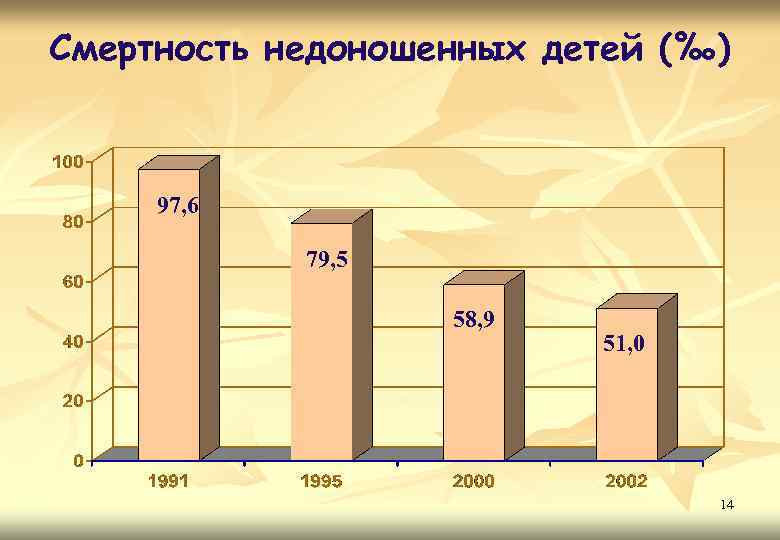 Смертность недоношенных детей (‰)

100
80
60
40
20
0

97,6
79,5
58,9
51,0

1991
1995
2000
2002

14